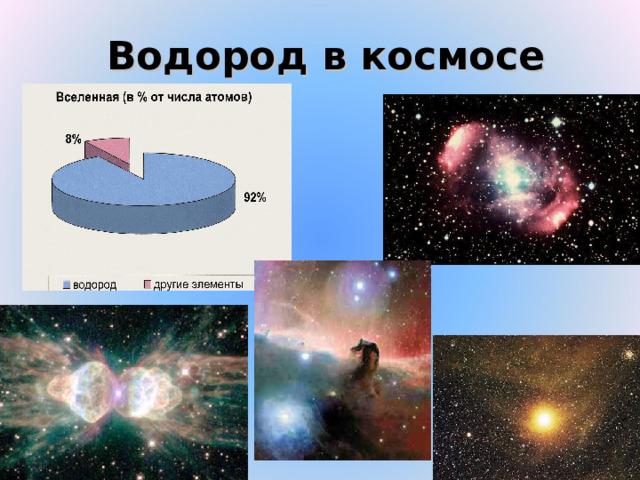 Водород в космосе

Вселенная (в % от числа атомов)

8%

92%

водород

другие элементы